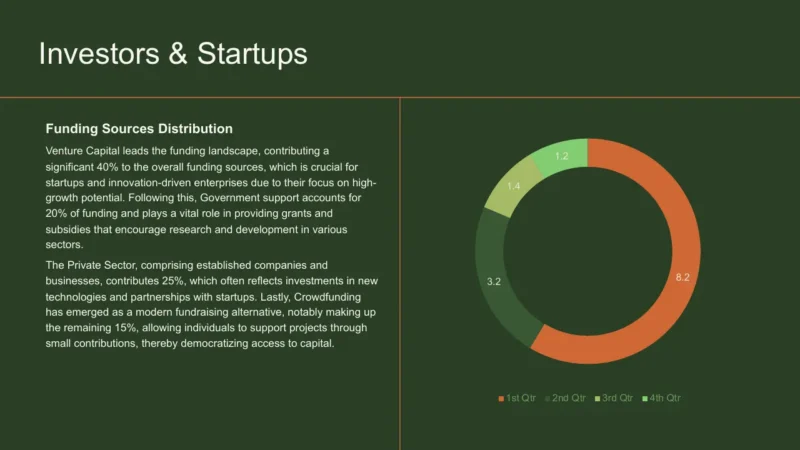 Investors & Startups

Funding Sources Distribution

Venture Capital leads the funding landscape, contributing a significant 40% to the overall funding sources, which is crucial for startups and innovation-driven enterprises due to their focus on high-growth potential. Following this, Government support accounts for 20% of funding and plays a vital role in providing grants and subsidies that encourage research and development in various sectors.

The Private Sector, comprising established companies and businesses, contributes 25%, which often reflects investments in new technologies and partnerships with startups. Lastly, Crowdfunding has emerged as a modern fundraising alternative, notably making up the remaining 15%, allowing individuals to support projects through small contributions, thereby democratizing access to capital.

1.2
1.4
3.2
8.2

1st Qtr 2nd Qtr 3rd Qtr 4th Qtr